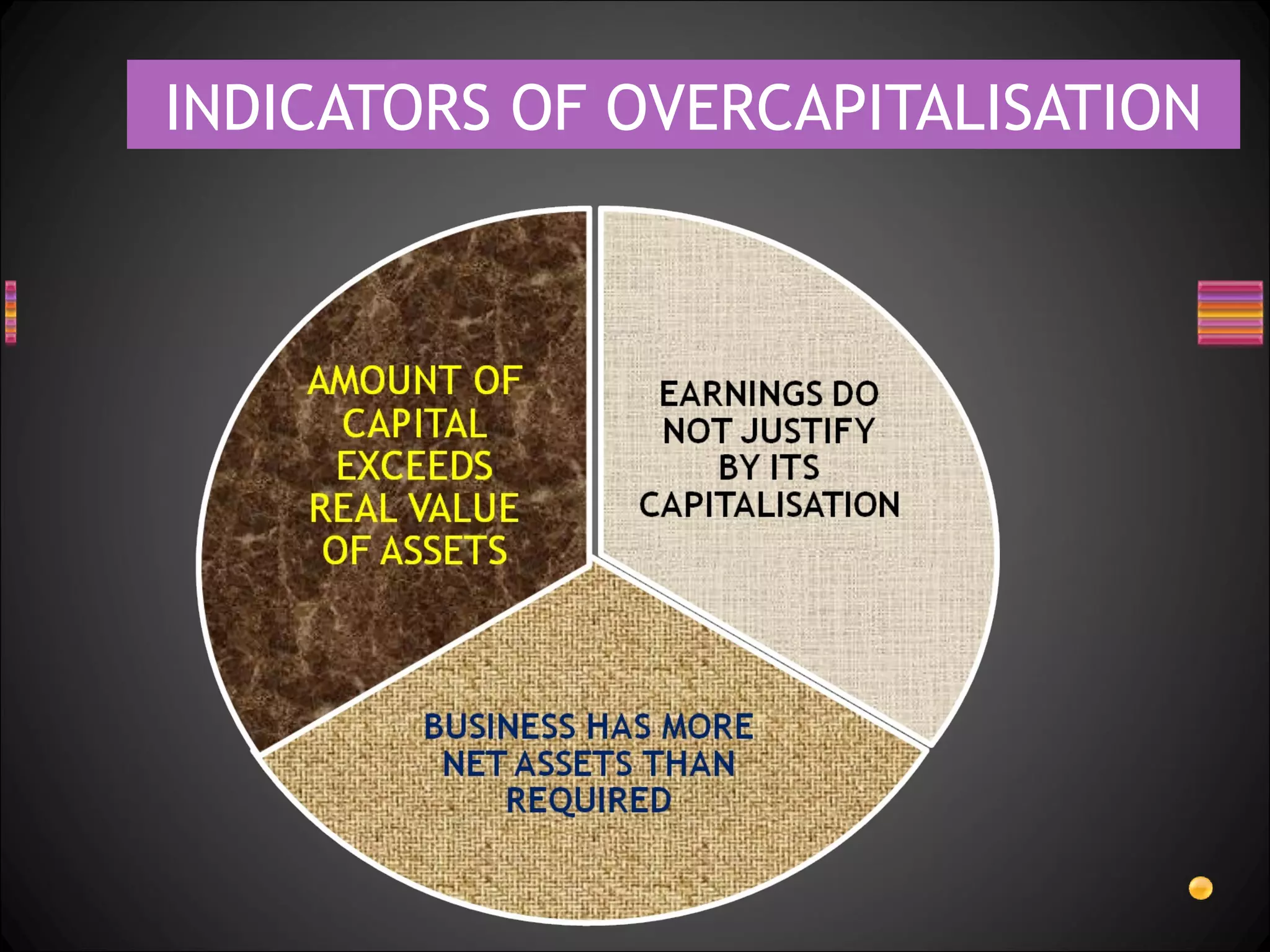 INDICATORS OF OVERCAPITALISATION

AMOUNT OF CAPITAL EXCEEDS REAL VALUE OF ASSETS

EARNINGS DO NOT JUSTIFY BY ITS CAPITALISATION

BUSINESS HAS MORE NET ASSETS THAN REQUIRED